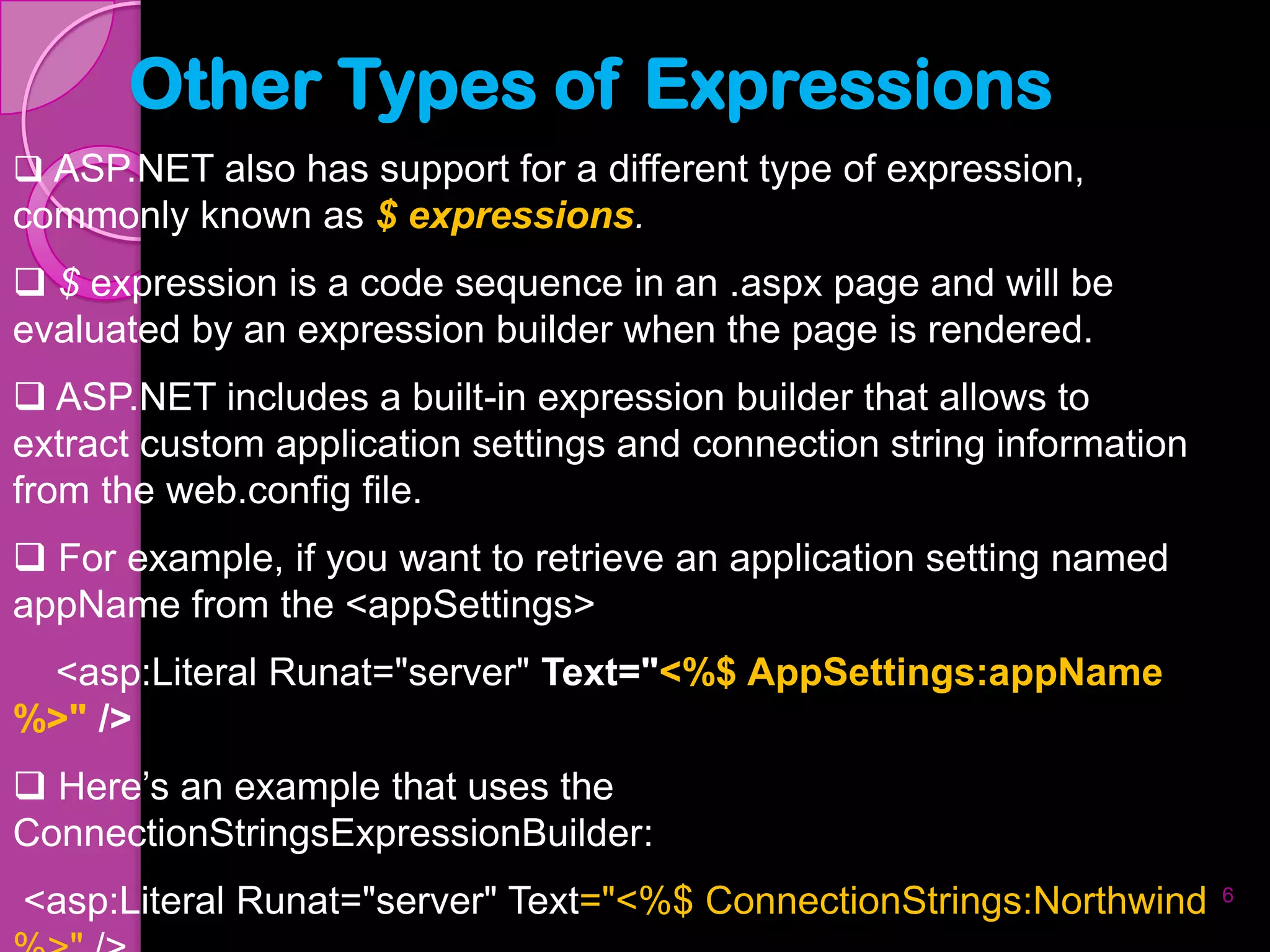 Other Types of Expressions

❑ ASP.NET also has support for a different type of expression, commonly known as $ expressions.

❑ $ expression is a code sequence in an .aspx page and will be evaluated by an expression builder when the page is rendered.

❑ ASP.NET includes a built-in expression builder that allows to extract custom application settings and connection string information from the web.config file.

❑ For example, if you want to retrieve an application setting named appName from the <appSettings>

<asp:Literal Runat="server" Text="<%$ AppSettings:appName %>" />

❑ Here's an example that uses the ConnectionStringsExpressionBuilder:

<asp:Literal Runat="server" Text="<%$ ConnectionStrings:Northwind %>" />

6